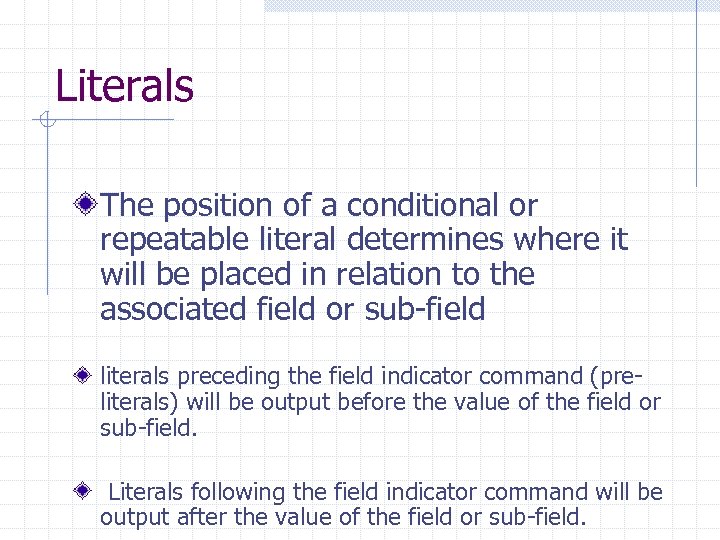 Literals

The position of a conditional or repeatable literal determines where it will be placed in relation to the associated field or sub-field

literals preceding the field indicator command (pre-literals) will be output before the value of the field or sub-field.

Literals following the field indicator command will be output after the value of the field or sub-field.